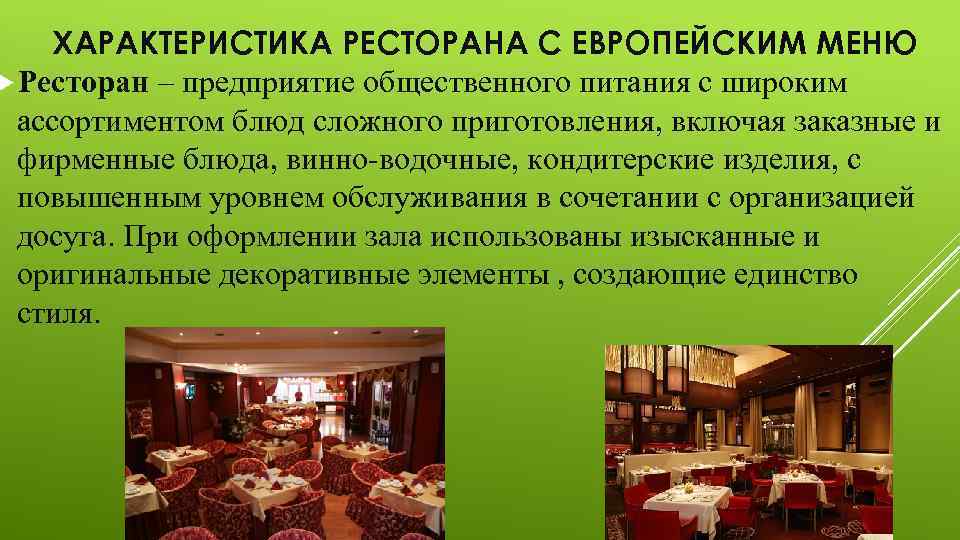 ХАРАКТЕРИСТИКА РЕСТОРАНА С ЕВРОПЕЙСКИМ МЕНЮ

Ресторан – предприятие общественного питания с широким ассортиментом блюд сложного приготовления, включая заказные и фирменные блюда, винно-водочные, кондитерские изделия, с повышенным уровнем обслуживания в сочетании с организацией досуга. При оформлении зала использованы изысканные и оригинальные декоративные элементы , создающие единство стиля.